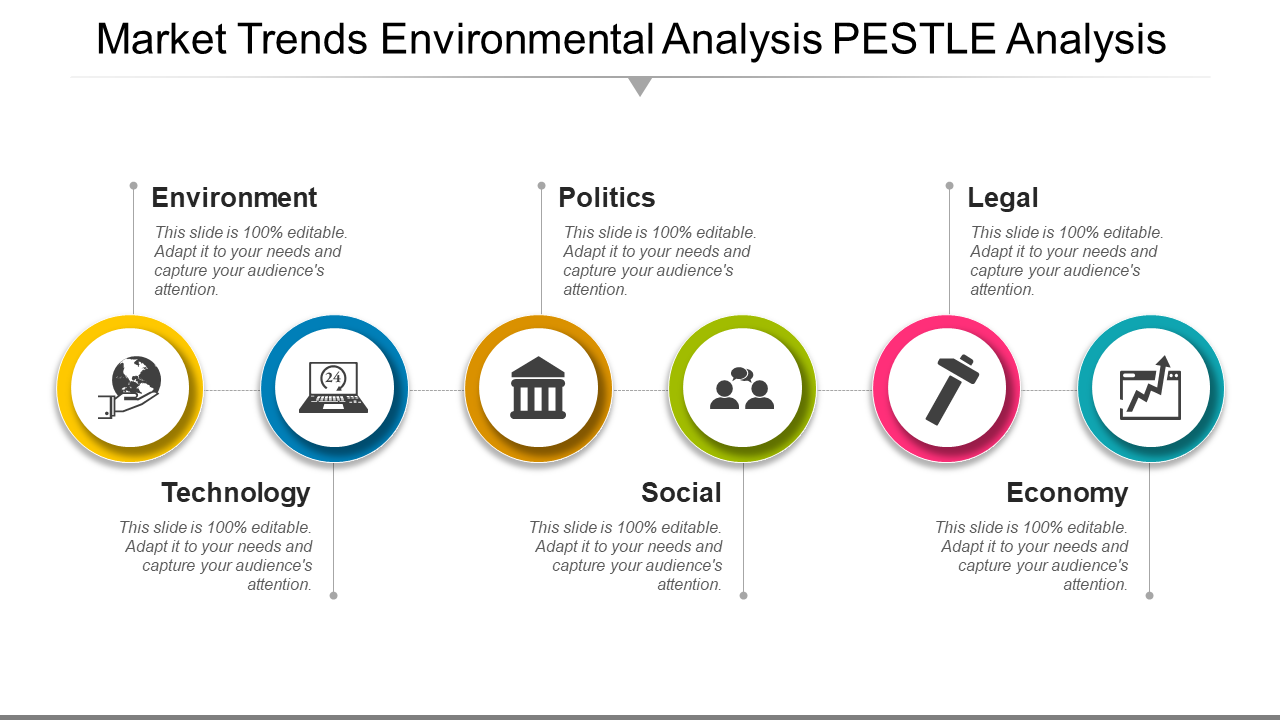 Market Trends Environmental Analysis PESTLE Analysis

Environment
This slide is 100% editable. Adapt it to your needs and capture your audience's attention.

Politics
This slide is 100% editable. Adapt it to your needs and capture your audience's attention.

Legal
This slide is 100% editable. Adapt it to your needs and capture your audience's attention.

24

Technology
This slide is 100% editable. Adapt it to your needs and capture your audience's attention.

Social
This slide is 100% editable. Adapt it to your needs and capture your audience's attention.

Economy
This slide is 100% editable. Adapt it to your needs and capture your audience's attention.